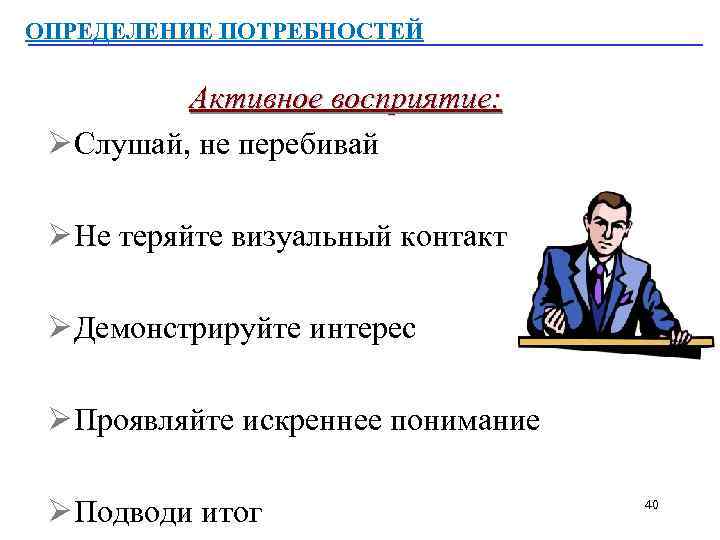 ОПРЕДЕЛЕНИЕ ПОТРЕБНОСТЕЙ

Активное восприятие:

➢Слушай, не перебивай

➢Не теряйте визуальный контакт

➢Демонстрируйте интерес

➢Проявляйте искреннее понимание

➢Подводи итог

40